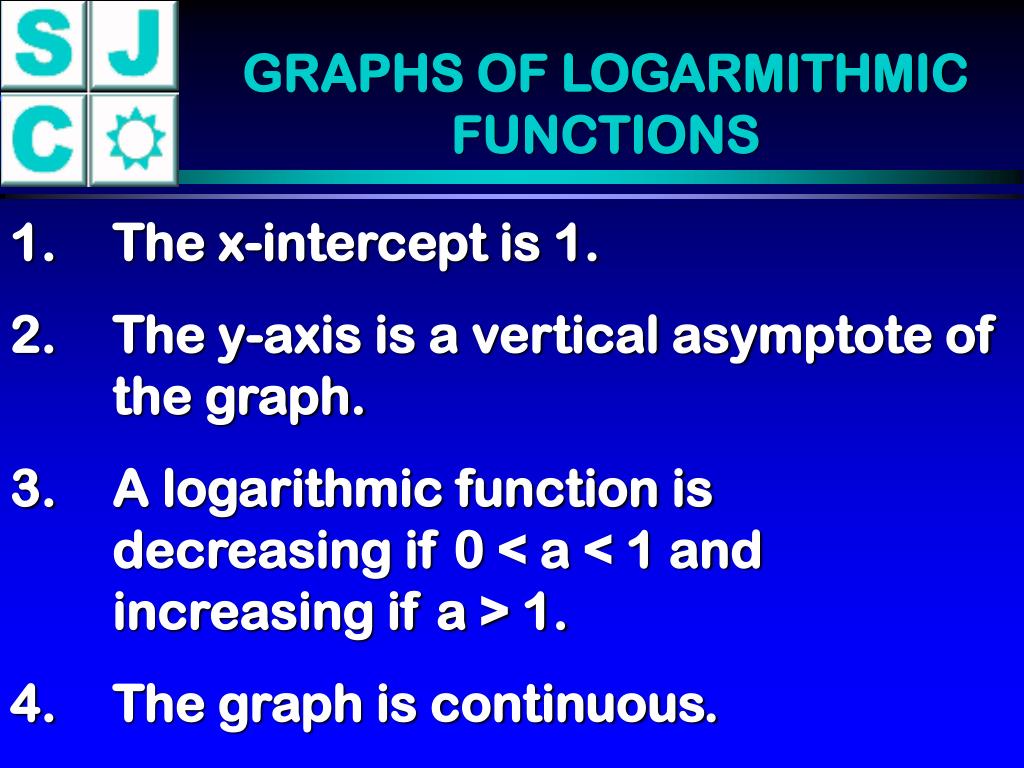 S J
C

GRAPHS OF LOGARMITHMIC FUNCTIONS

1. The x-intercept is 1.

2. The y-axis is a vertical asymptote of the graph.

3. A logarithmic function is decreasing if $0 < a < 1$ and increasing if $a > 1$.

4. The graph is continuous.